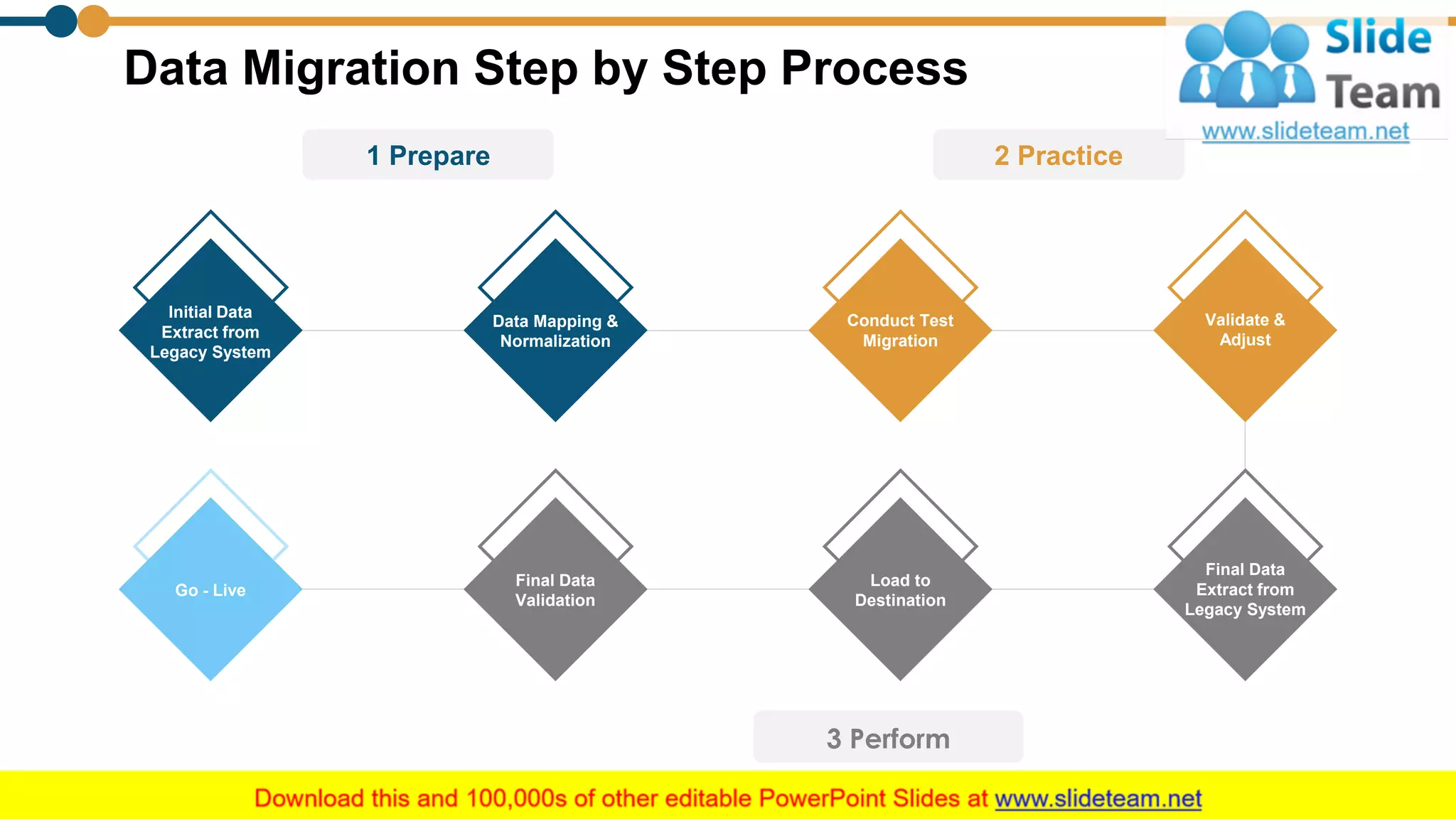 Data Migration Step by Step Process

Slide Team
www.slideteam.net

1 Prepare

2 Practice

Initial Data Extract from Legacy System

Data Mapping & Normalization

Conduct Test Migration

Validate & Adjust

Go - Live

Final Data Validation

Load to Destination

Final Data Extract from Legacy System

3 Perform

Download this and 100,000s of other editable PowerPoint Slides at www.slideteam.net